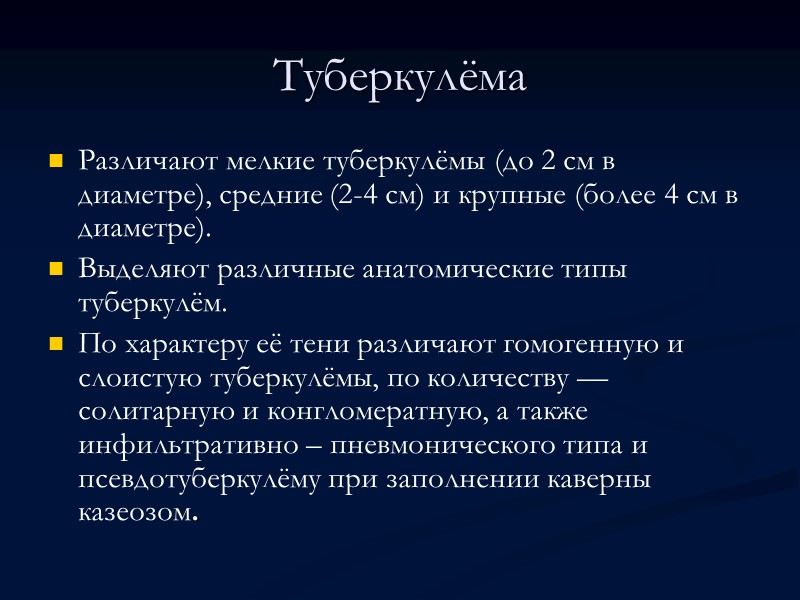 Туберкулёма

Различают мелкие туберкулёмы (до 2 см в диаметре), средние (2-4 см) и крупные (более 4 см в диаметре).

Выделяют различные анатомические типы туберкулём.

По характеру её тени различают гомогенную и слоистую туберкулёмы, по количеству — солитарную и конгломератную, а также инфильтративно – пневмонического типа и псевдотуберкулёму при заполнении каверны казеозом.